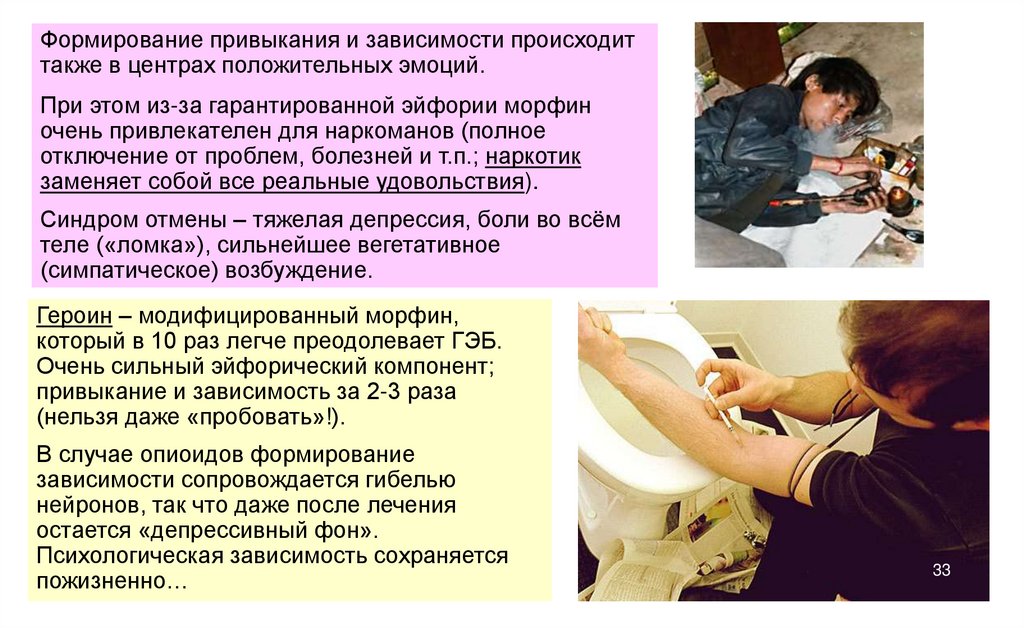 Формирование привыкания и зависимости происходит также в центрах положительных эмоций.

При этом из-за гарантированной эйфории морфин очень привлекателен для наркоманов (полное отключение от проблем, болезней и т.п.; наркотик заменяет собой все реальные удовольствия).

Синдром отмены – тяжелая депрессия, боли во всём теле («ломка»), сильнейшее вегетативное (симпатическое) возбуждение.

Героин – модифицированный морфин, который в 10 раз легче преодолевает ГЭБ. Очень сильный эйфорический компонент; привыкание и зависимость за 2-3 раза (нельзя даже «пробовать»!).

В случае опиоидов формирование зависимости сопровождается гибелью нейронов, так что даже после лечения остается «депрессивный фон». Психологическая зависимость сохраняется пожизненно…

33